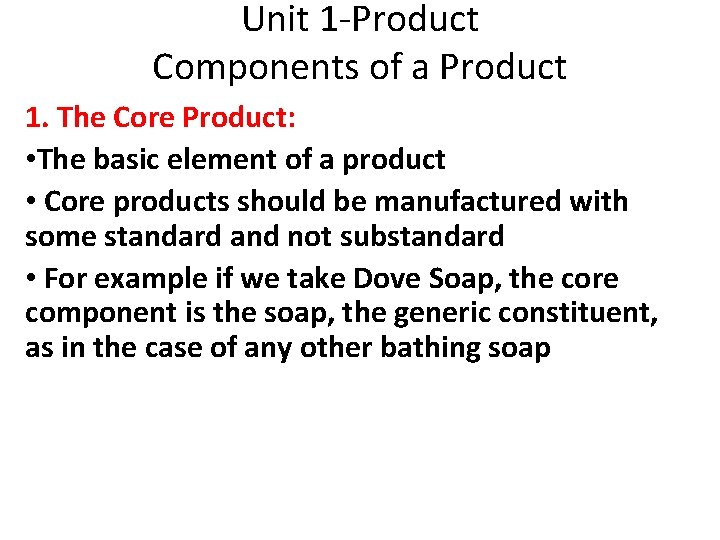 Unit 1-Product
Components of a Product

1. The Core Product:

•The basic element of a product

• Core products should be manufactured with some standard and not substandard

• For example if we take Dove Soap, the core component is the soap, the generic constituent, as in the case of any other bathing soap